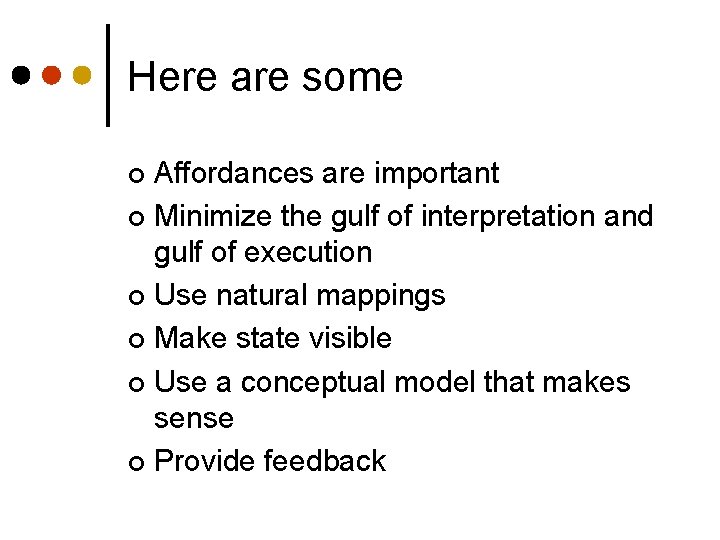 Here are some

- Affordances are important
- Minimize the gulf of interpretation and gulf of execution
- Use natural mappings
- Make state visible
- Use a conceptual model that makes sense
- Provide feedback